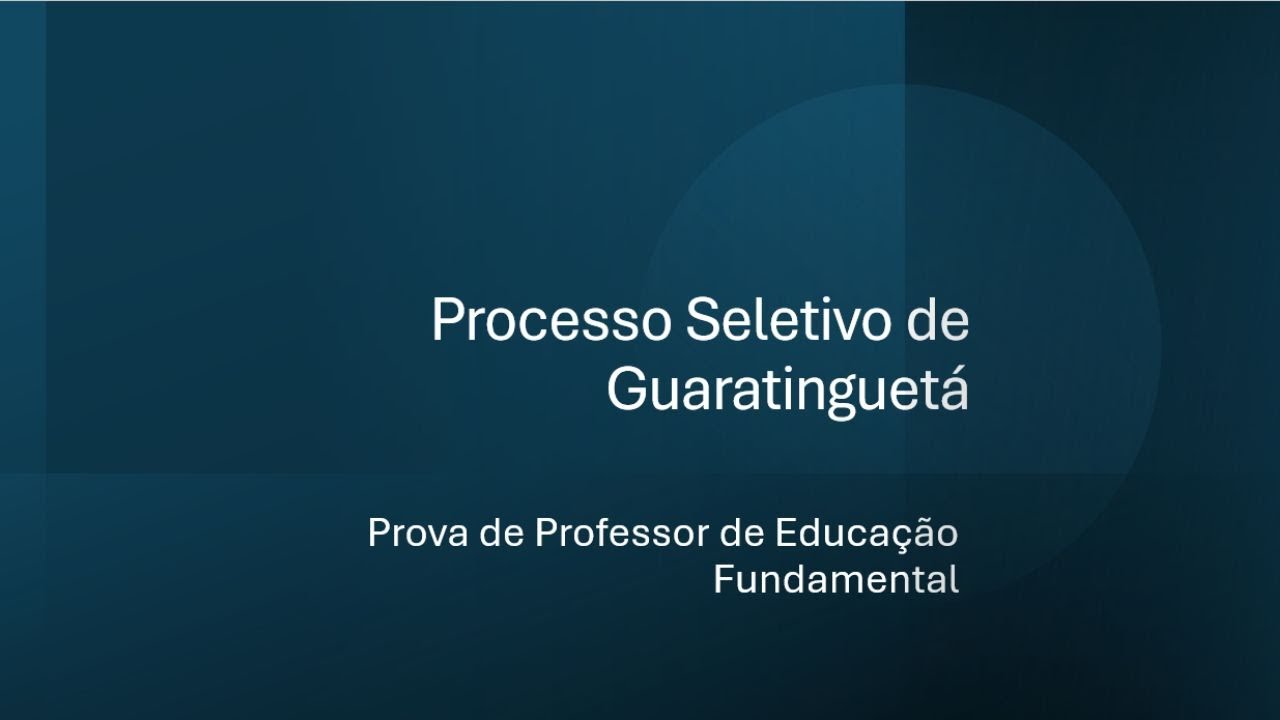 Processo Seletivo de Guaratinguetá

Prova de Professor de Educação Fundamental